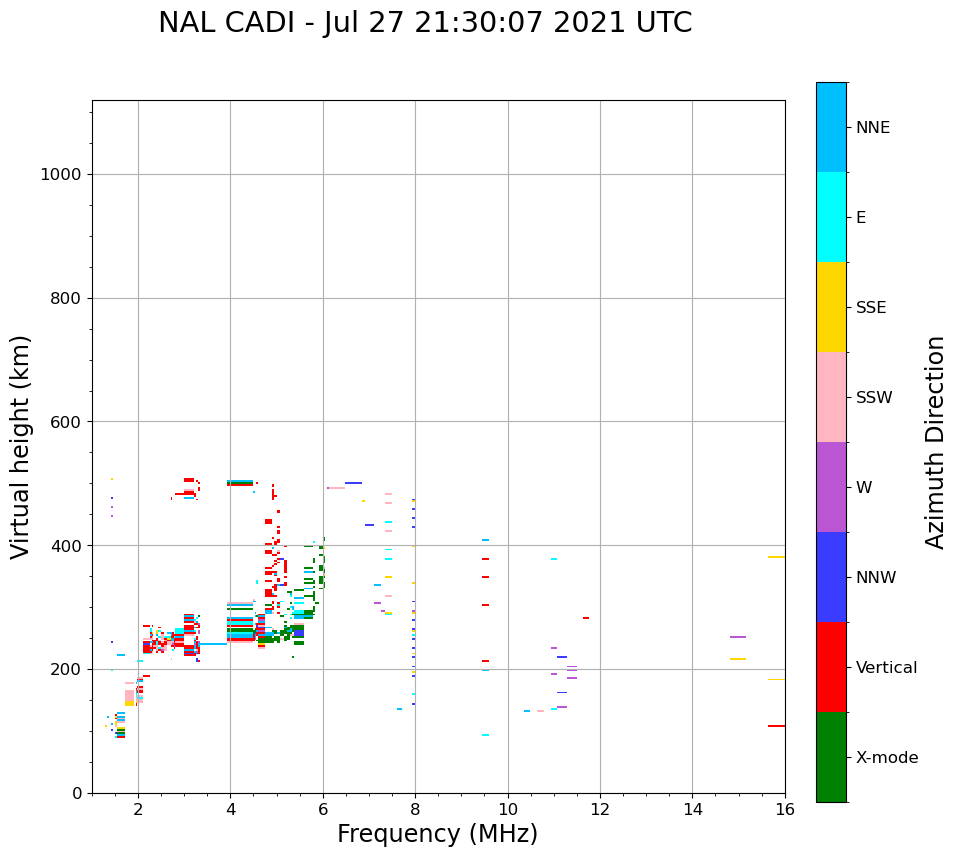 NAL CADI - Jul 27 21:30:07 2021 UTC

Virtual height (km)

1000
800
600
400
200
0

2
4
6
8
10
12
14
16

Frequency (MHz)

NNE
E
SSE
SSW
W
NNW
Vertical
X-mode

Azimuth Direction